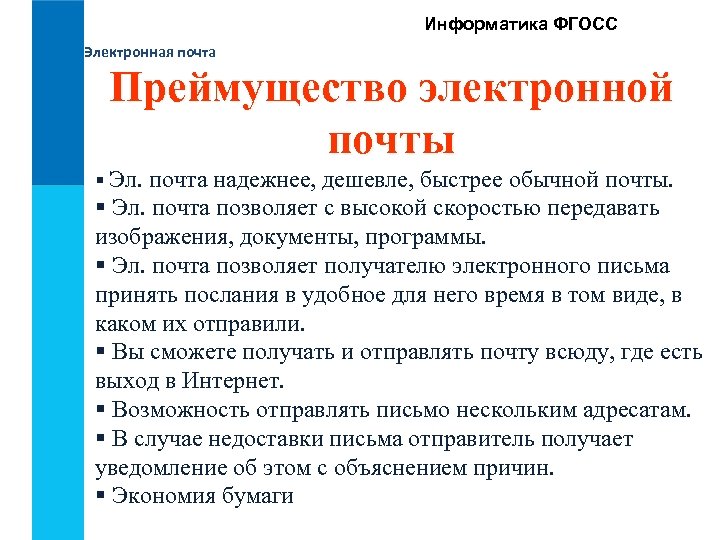 Информатика ФГОСС

Электронная почта

Преймущество электронной почты

▪ Эл. почта надежнее, дешевле, быстрее обычной почты.
▪ Эл. почта позволяет с высокой скоростью передавать изображения, документы, программы.
▪ Эл. почта позволяет получателю электронного письма принять послания в удобное для него время в том виде, в каком их отправили.
▪ Вы сможете получать и отправлять почту всюду, где есть выход в Интернет.
▪ Возможность отправлять письмо нескольким адресатам.
▪ В случае недоставки письма отправитель получает уведомление об этом с объяснением причин.
▪ Экономия бумаги